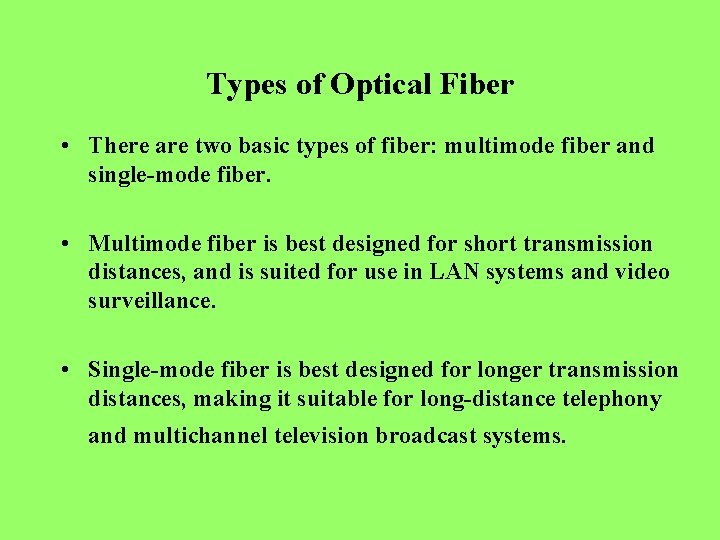 Types of Optical Fiber

• There are two basic types of fiber: multimode fiber and single-mode fiber.

• Multimode fiber is best designed for short transmission distances, and is suited for use in LAN systems and video surveillance.

• Single-mode fiber is best designed for longer transmission distances, making it suitable for long-distance telephony and multichannel television broadcast systems.